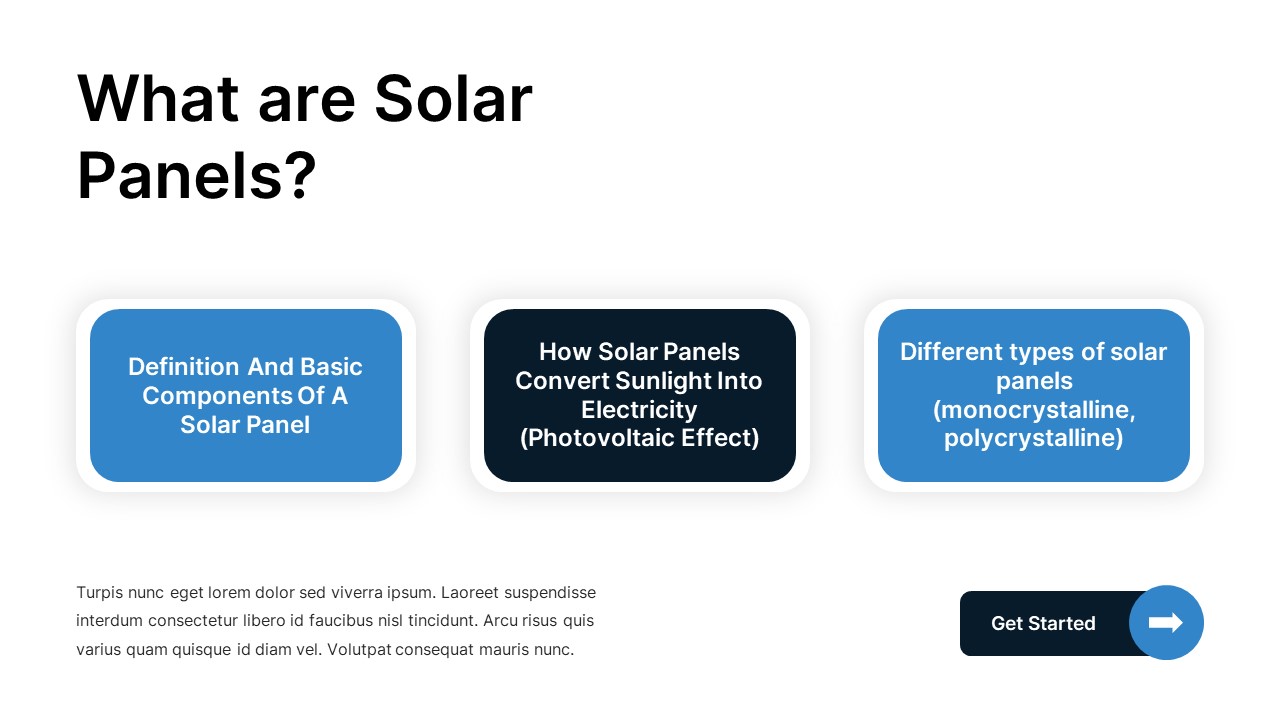 What are Solar Panels?

Definition And Basic Components Of A Solar Panel

How Solar Panels Convert Sunlight Into Electricity (Photovoltaic Effect)

Different types of solar panels (monocrystalline, polycrystalline)

Turpis nunc eget lorem dolor sed viverra ipsum. Laoreet suspendisse interdum consectetur libero id faucibus nisl tincidunt. Arcu risus quis varius quam quisque id diam vel. Volutpat consequat mauris nunc.

Get Started